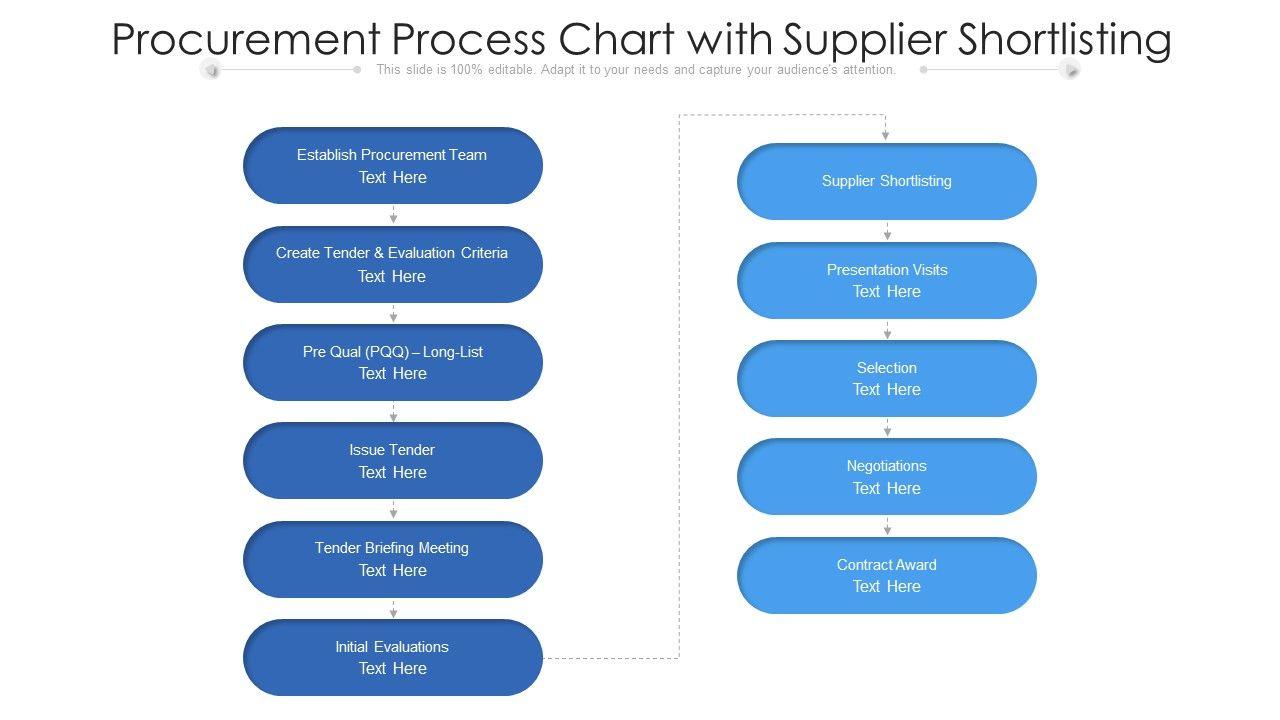 Procurement Process Chart with Supplier Shortlisting

This slide is 100% editable. Adapt it to your needs and capture your audience's attention.

Establish Procurement Team
Text Here

Create Tender & Evaluation Criteria
Text Here

Pre Qual (PQQ) – Long-List
Text Here

Issue Tender
Text Here

Tender Briefing Meeting
Text Here

Initial Evaluations
Text Here

Supplier Shortlisting

Presentation Visits
Text Here

Selection
Text Here

Negotiations
Text Here

Contract Award
Text Here